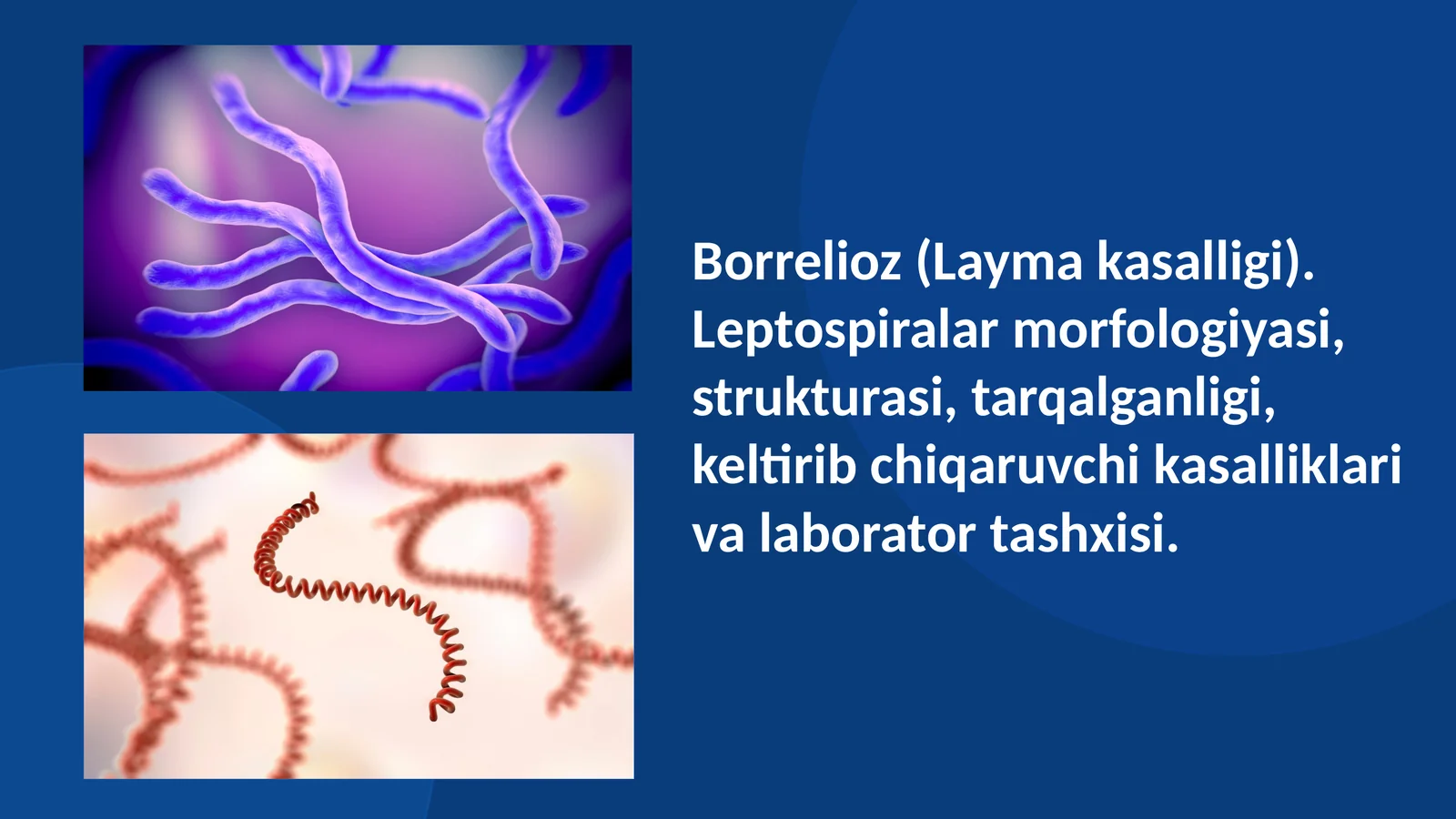 Borrelioz (Layma kasalligi). Leptospiralar morfologiyasi, strukturasi, tarqalganligi, keltirib chiqaruvchi kasalliklari va laborator tashxisi.